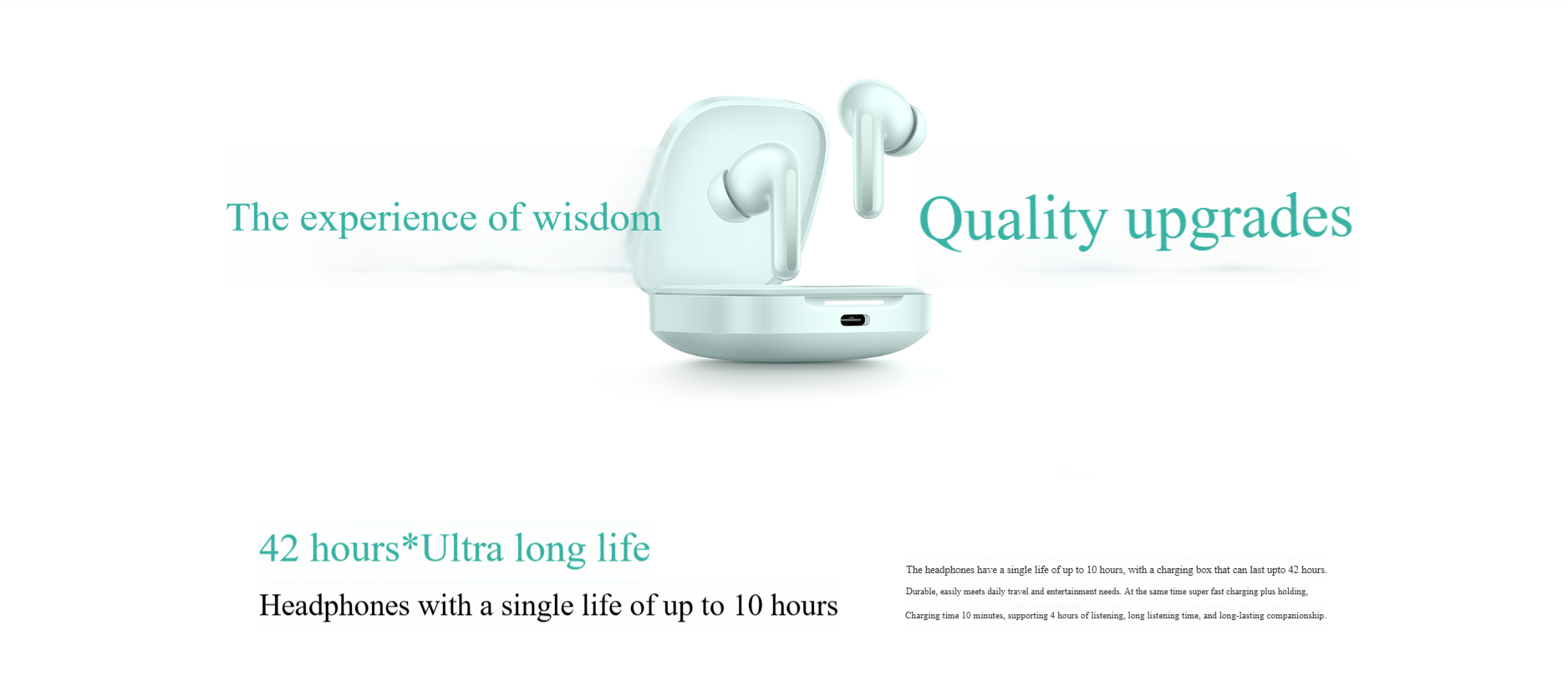 The experience of wisdom

Quality upgrades

42 hours*Ultra long life

Headphones with a single life of up to 10 hours

The headphones have a single life of up to 10 hours, with a charging box that can last upto 42 hours. Durable, easily meets daily travel and entertainment needs. At the same time super fast charging plus holding, Charging time 10 minutes, supporting 4 hours of listening, long listening time, and long-lasting companionship.